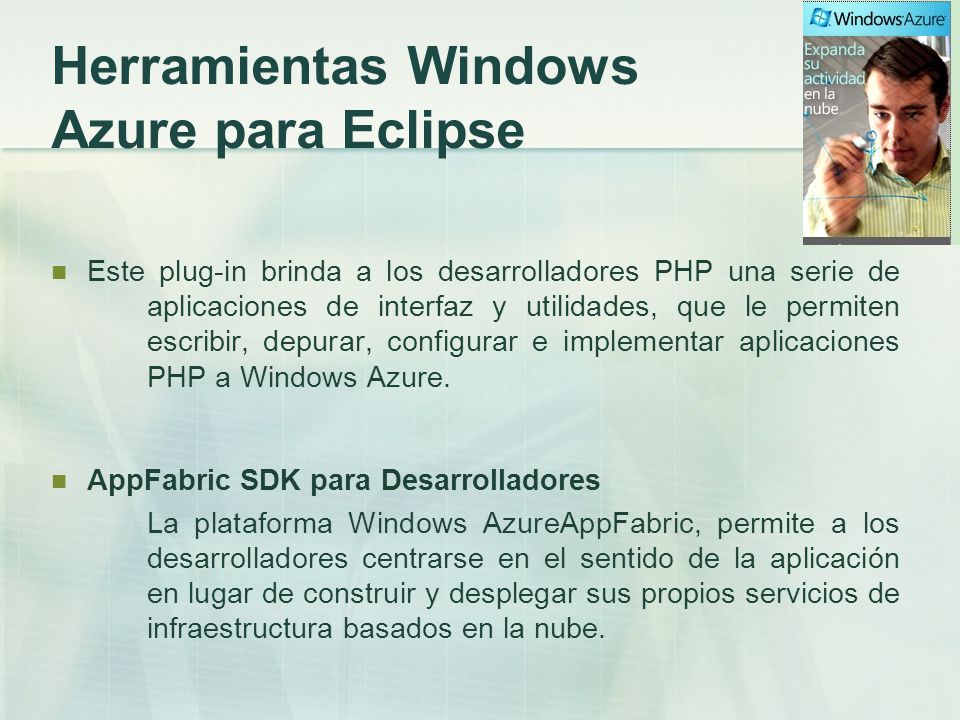 Herramientas Windows Azure para Eclipse

Windows Azure

Expanda su actividad en la nube

Este plug-in brinda a los desarrolladores PHP una serie de aplicaciones de interfaz y utilidades, que le permiten escribir, depurar, configurar e implementar aplicaciones PHP a Windows Azure.

AppFabric SDK para Desarrolladores

La plataforma Windows AzureAppFabric, permite a los desarrolladores centrarse en el sentido de la aplicación en lugar de construir y desplegar sus propios servicios de infraestructura basados en la nube.